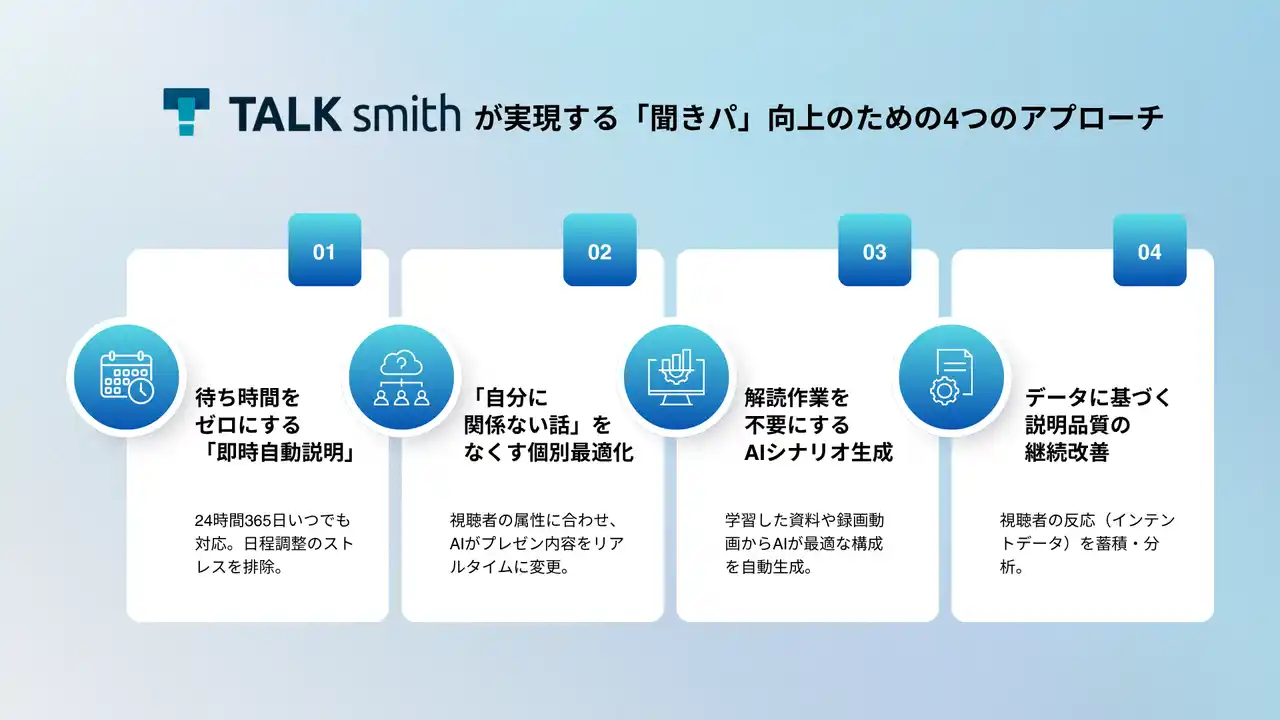 TALK smith が実現する「聞きパ」向上のための4つのアプローチ

01

待ち時間をゼロにする「即時自動説明」

24時間365日いつでも対応。日程調整のストレスを排除。

02

「自分に関係ない話」をなくす個別最適化

視聴者の属性に合わせ、AIがプレゼン内容をリアルタイムに変更。

03

解読作業を不要にするAIシナリオ生成

学習した資料や録画動画からAIが最適な構成を自動生成。

04

データに基づく説明品質の継続改善

視聴者の反応（インテントデータ）を蓄積・分析。